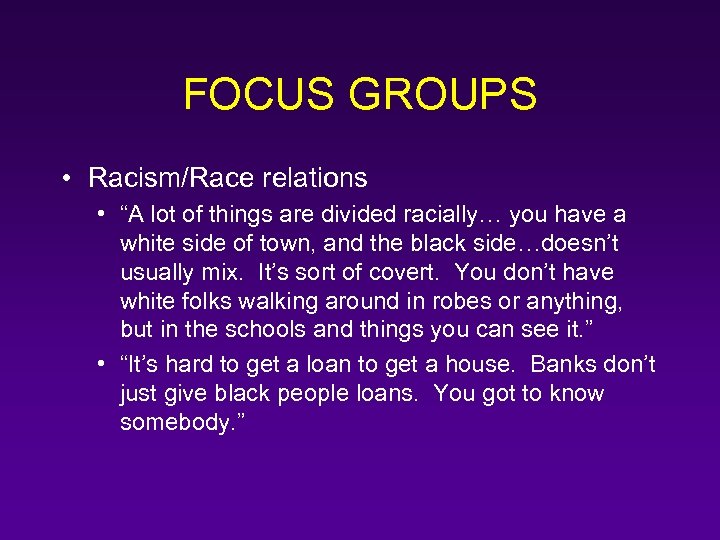 FOCUS GROUPS

• Racism/Race relations
  • “A lot of things are divided racially… you have a white side of town, and the black side…doesn’t usually mix. It’s sort of covert. You don’t have white folks walking around in robes or anything, but in the schools and things you can see it.”
  • “It’s hard to get a loan to get a house. Banks don’t just give black people loans. You got to know somebody.”